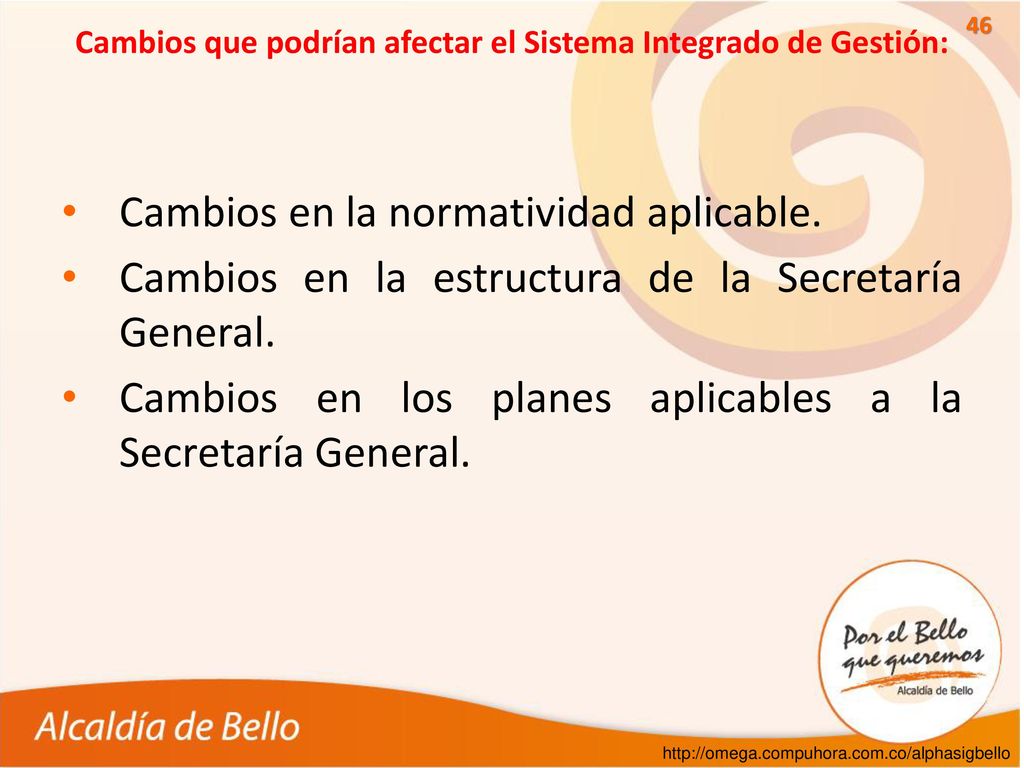 46

Cambios que podrían afectar el Sistema Integrado de Gestión:

• Cambios en la normatividad aplicable.
• Cambios en la estructura de la Secretaría General.
• Cambios en los planes aplicables a la Secretaría General.

Por el Bello que queremos
Alcaldía de Bello

Alcaldía de Bello

http://omega.compuhora.com.co/alphasigbello